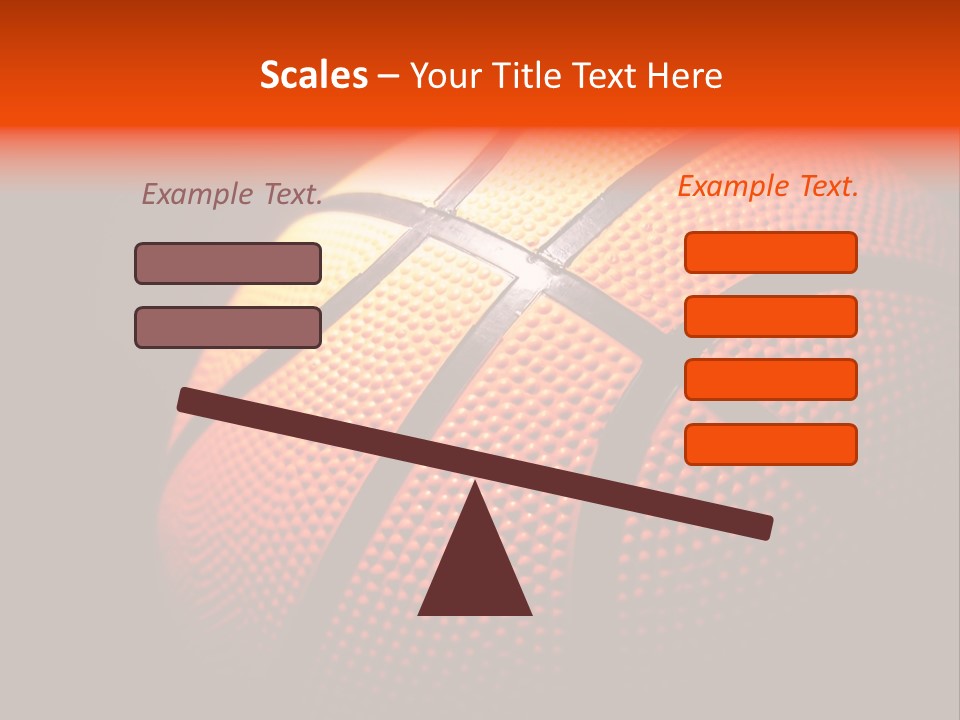 Scales – Your Title Text Here

Example Text.

Example Text.